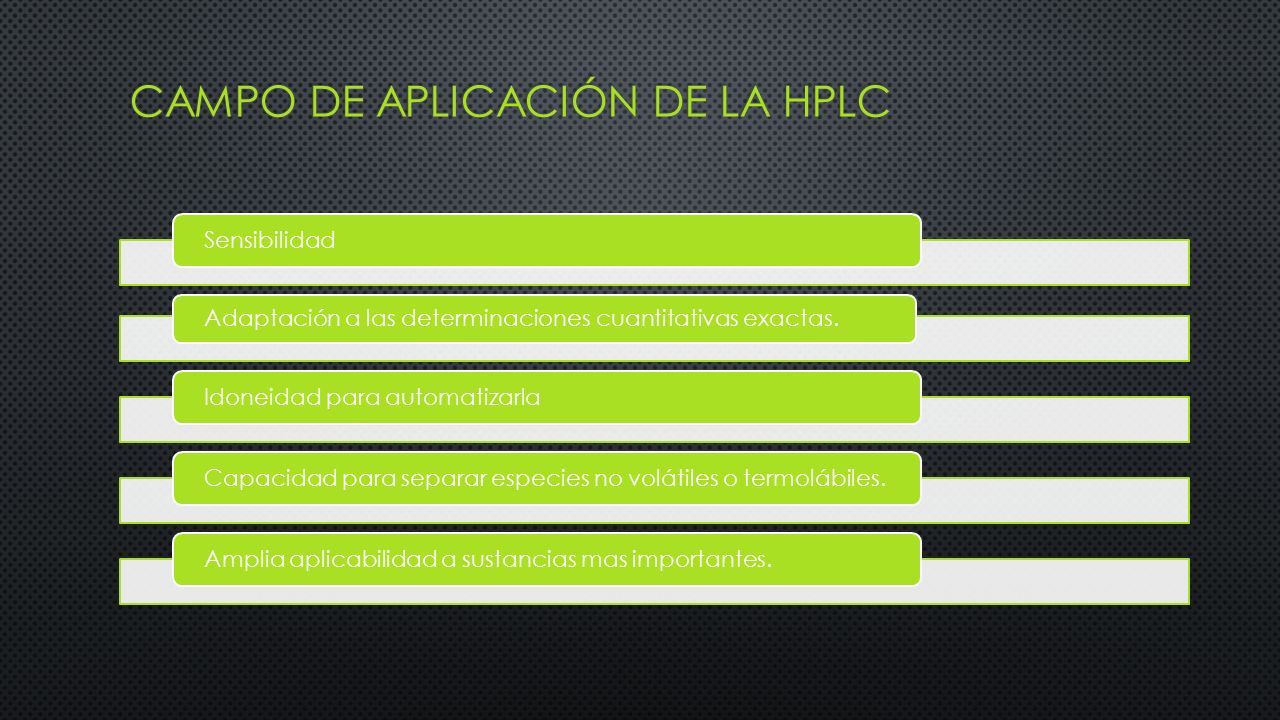 CAMPO DE APLICACIÓN DE LA HPLC

Sensibilidad

Adaptación a las determinaciones cuantitativas exactas.

Idoneidad para automatizarla

Capacidad para separar especies no volátiles o termolábiles.

Amplia aplicabilidad a sustancias mas importantes.